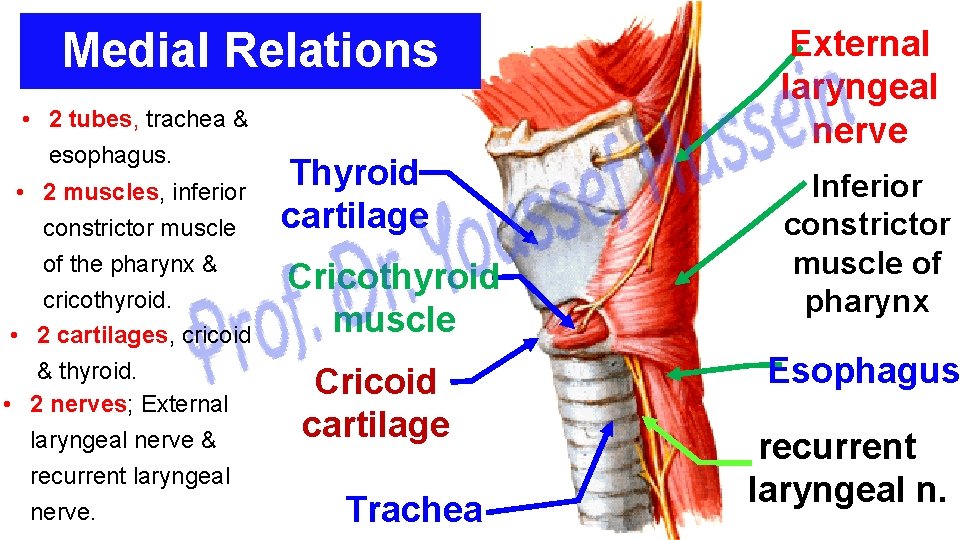 Medial Relations

• 2 tubes, trachea & esophagus.
• 2 muscles, inferior constrictor muscle of the pharynx & cricothyroid.
• 2 cartilages, cricoid & thyroid.
• 2 nerves; External laryngeal nerve & recurrent laryngeal nerve.

Thyroid cartilage

Cricothyroid muscle

Cricoid cartilage

Trachea

External laryngeal nerve

Inferior constrictor muscle of pharynx

Esophagus

recurrent laryngeal n.

Prof. Dr. Youssef Hussein